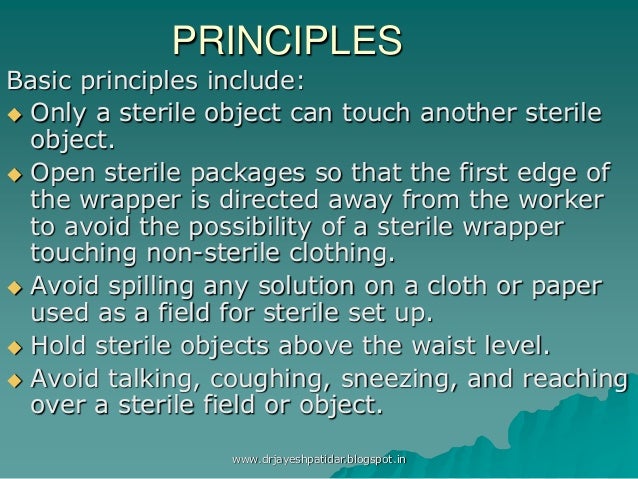 PRINCIPLES

Basic principles include:

◆ Only a sterile object can touch another sterile object.

◆ Open sterile packages so that the first edge of the wrapper is directed away from the worker to avoid the possibility of a sterile wrapper touching non-sterile clothing.

◆ Avoid spilling any solution on a cloth or paper used as a field for sterile set up.

◆ Hold sterile objects above the waist level.

◆ Avoid talking, coughing, sneezing, and reaching over a sterile field or object.

www.drjayeshpatidar.blogspot.in